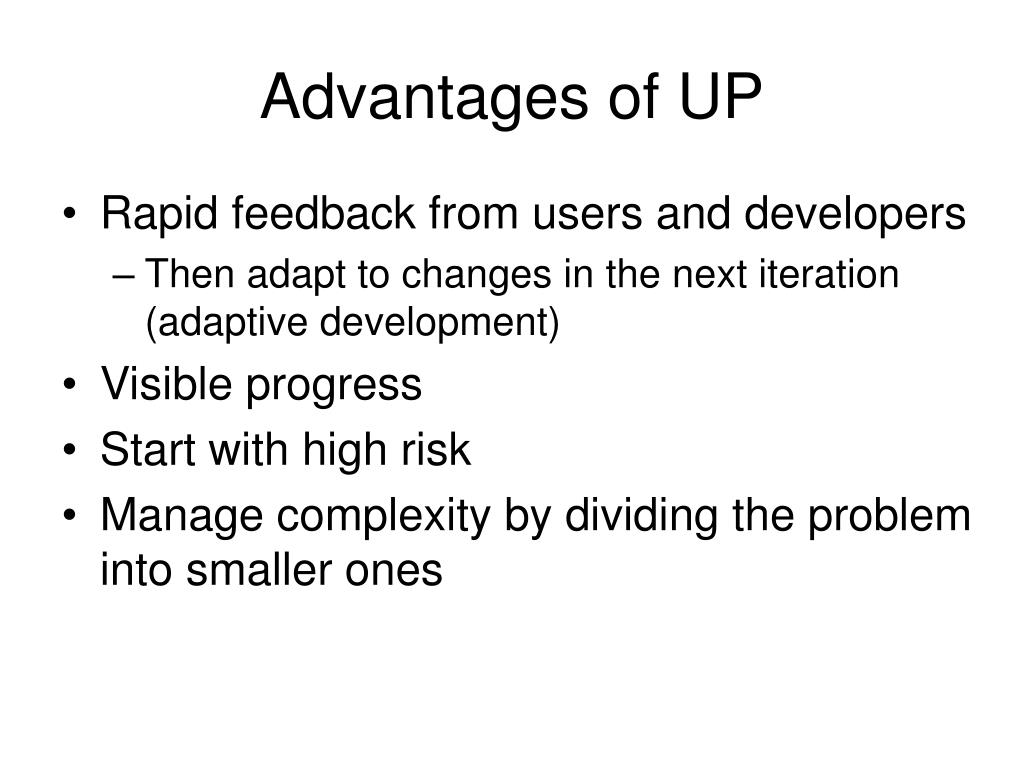 Advantages of UP

• Rapid feedback from users and developers
– Then adapt to changes in the next iteration (adaptive development)
• Visible progress
• Start with high risk
• Manage complexity by dividing the problem into smaller ones